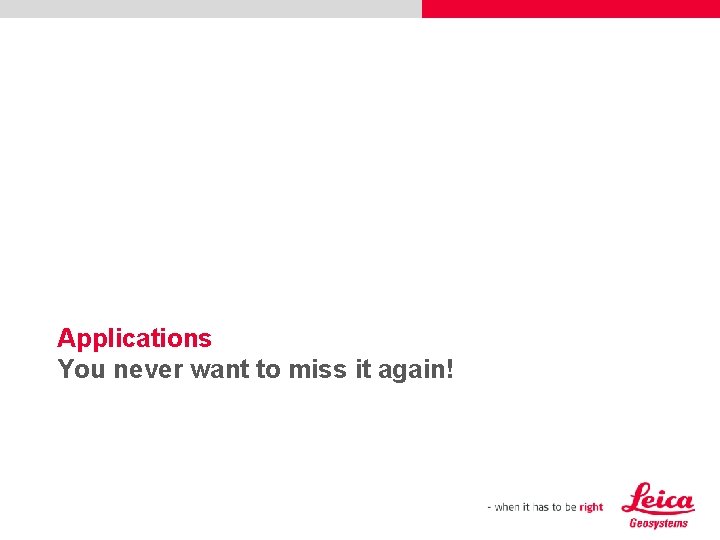 Applications
You never want to miss it again!

- when it has to be right

Leica
Geosystems